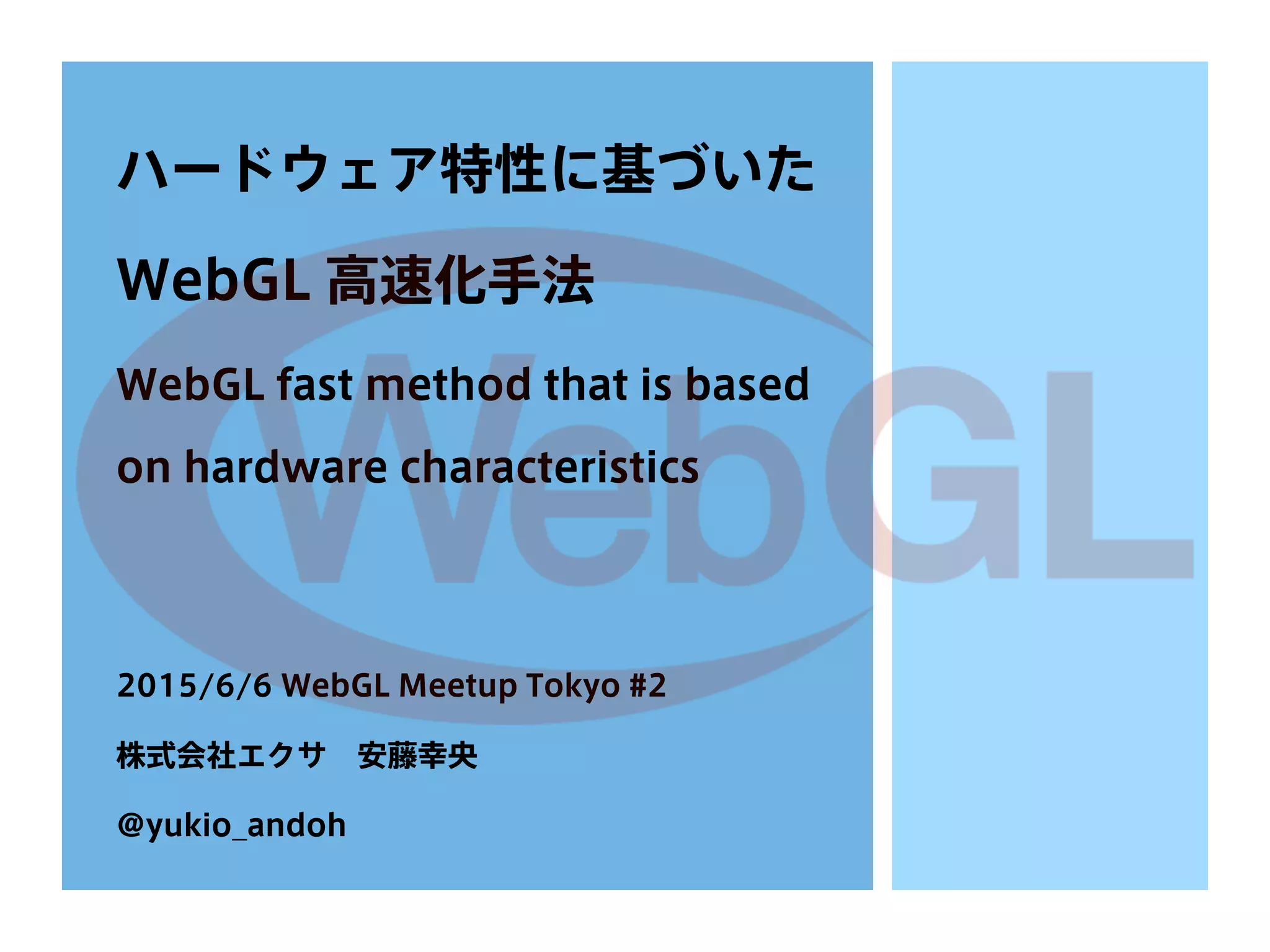 ハードウェア特性に基づいた

WebGL 高速化手法

WebGL fast method that is based on hardware characteristics

WebGL

2015/6/6 WebGL Meetup Tokyo #2

株式会社エクサ　安藤幸央

@yukio_andoh